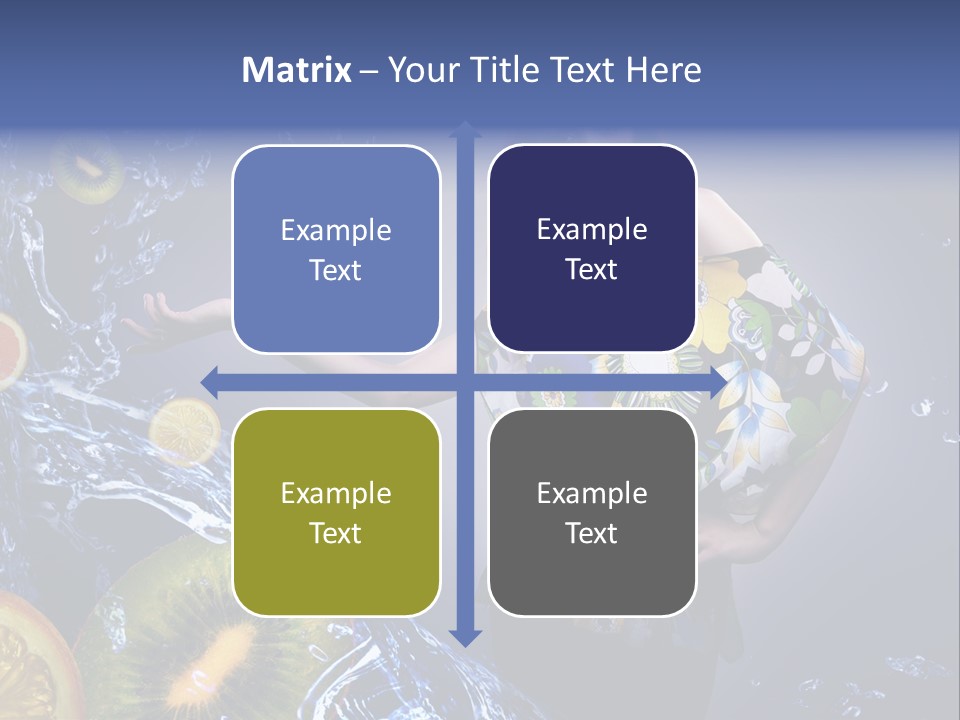 Matrix – Your Title Text Here

Example Text

Example Text

Example Text

Example Text